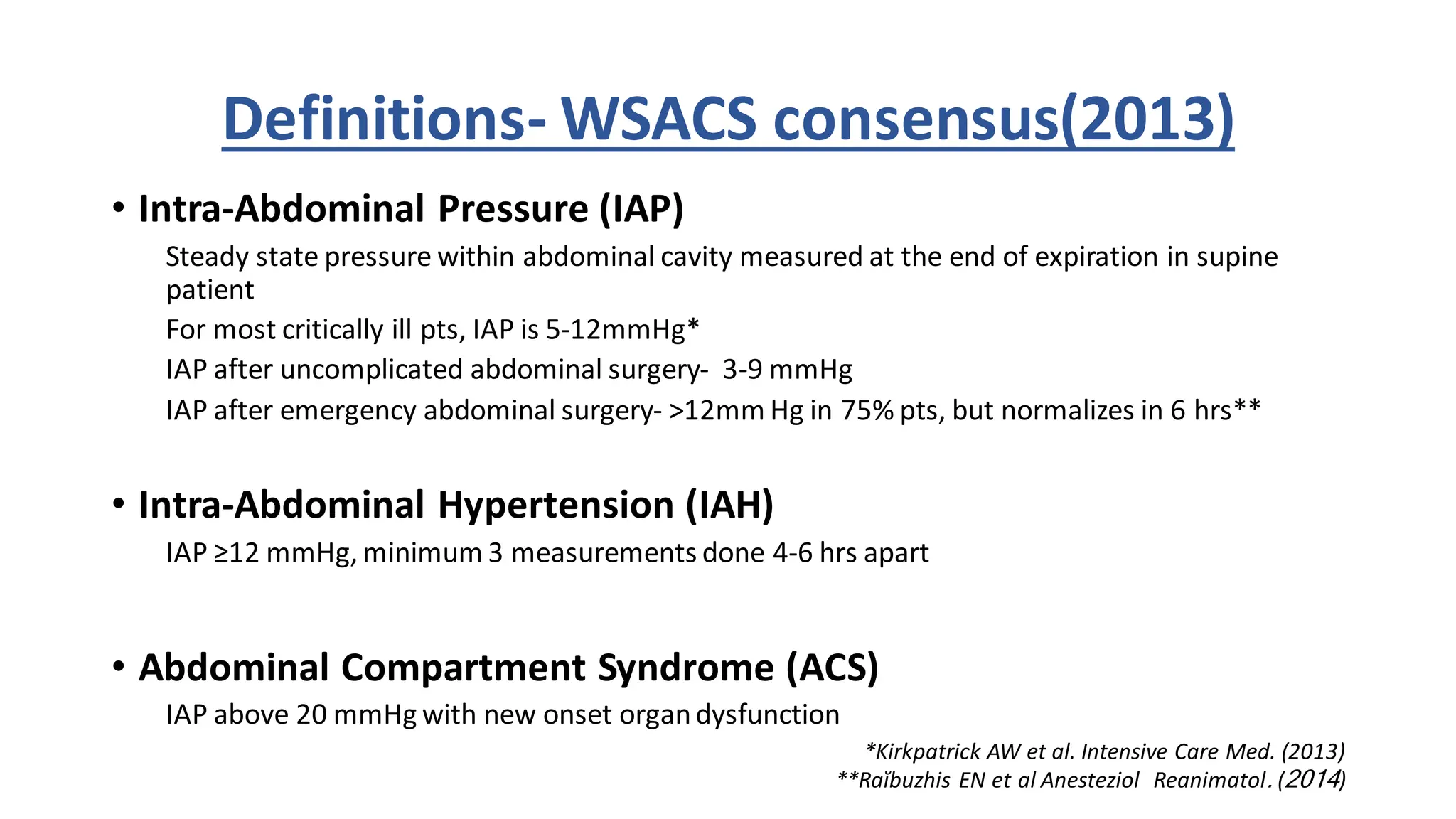 Definitions- WSACS consensus(2013)

• Intra-Abdominal Pressure (IAP)

Steady state pressure within abdominal cavity measured at the end of expiration in supine patient

For most critically ill pts, IAP is 5-12mmHg*

IAP after uncomplicated abdominal surgery- 3-9 mmHg

IAP after emergency abdominal surgery- >12mm Hg in 75% pts, but normalizes in 6 hrs**

• Intra-Abdominal Hypertension (IAH)

IAP ≥12 mmHg, minimum 3 measurements done 4-6 hrs apart

• Abdominal Compartment Syndrome (ACS)

IAP above 20 mmHg with new onset organ dysfunction

*Kirkpatrick AW et al. Intensive Care Med. (2013)
**Raĭbuzhis EN et al Anesteziol Reanimatol. (2014)